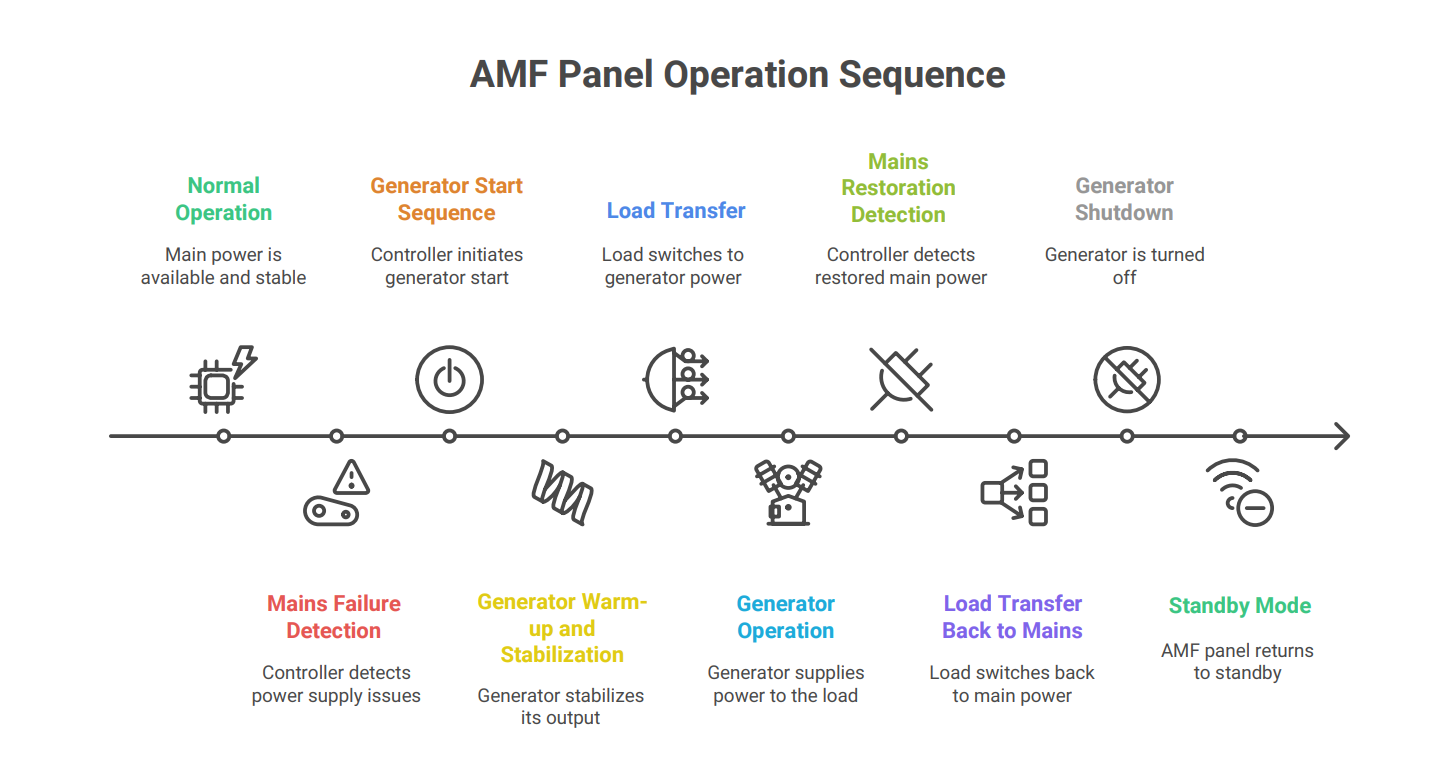 AMF Panel Operation Sequence

Normal Operation

Main power is available and stable

Generator Start Sequence

Controller initiates generator start

Load Transfer

Load switches to generator power

Mains Restoration Detection

Controller detects restored main power

Generator Shutdown

Generator is turned off

Mains Failure Detection

Controller detects power supply issues

Generator Warm-up and Stabilization

Generator stabilizes its output

Generator Operation

Generator supplies power to the load

Load Transfer Back to Mains

Load switches back to main power

Standby Mode

AMF panel returns to standby